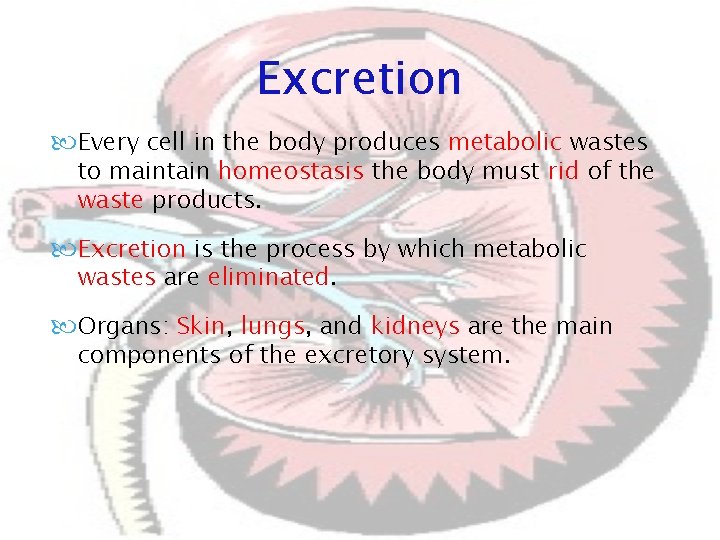 Excretion

Every cell in the body produces metabolic wastes to maintain homeostasis the body must rid of the waste products.

Excretion is the process by which metabolic wastes are eliminated.

Organs: Skin, lungs, and kidneys are the main components of the excretory system.